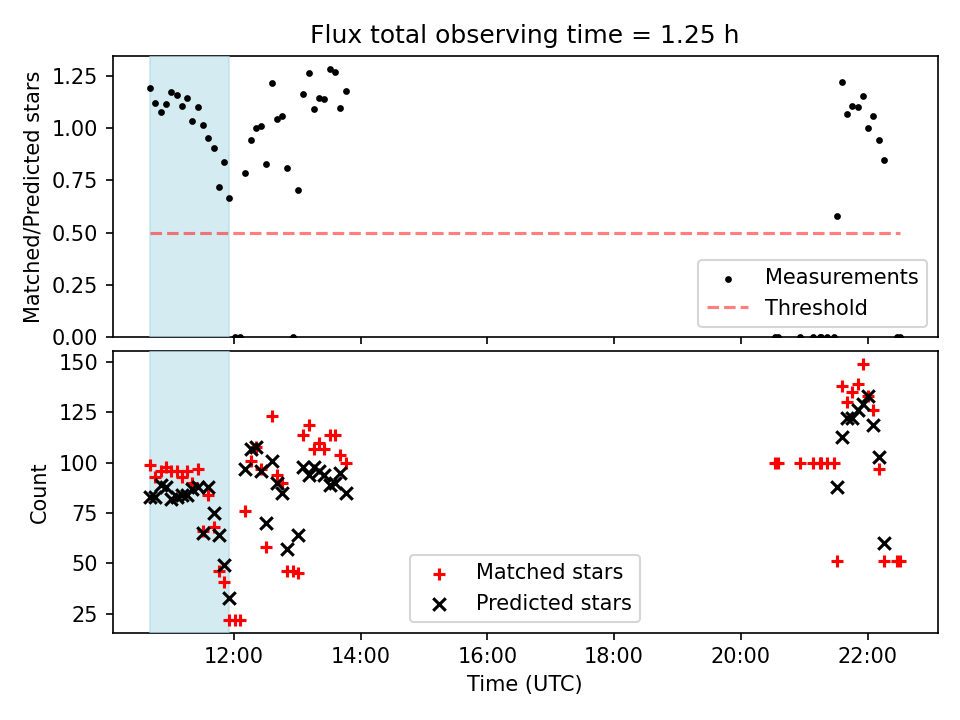 Flux total observing time = 1.25 h

Matched/Predicted stars

1.25
1.00
0.75
0.50
0.25
0.00

Measurements
Threshold

Count

150
125
100
75
50
25

Matched stars
Predicted stars

12:00
14:00
16:00
18:00
20:00
22:00

Time (UTC)